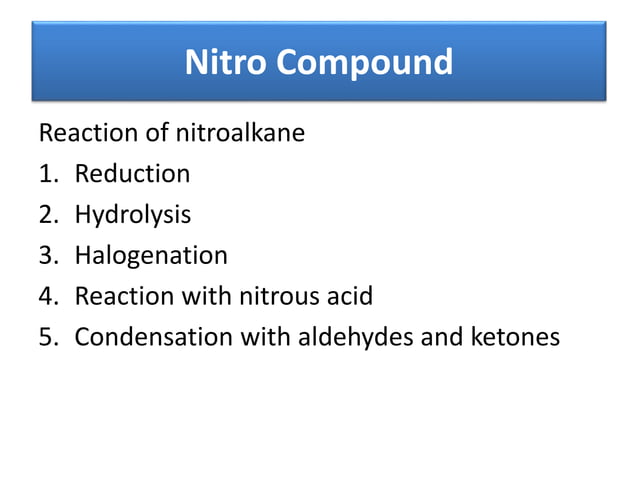 Nitro Compound

Reaction of nitroalkane
1. Reduction
2. Hydrolysis
3. Halogenation
4. Reaction with nitrous acid
5. Condensation with aldehydes and ketones